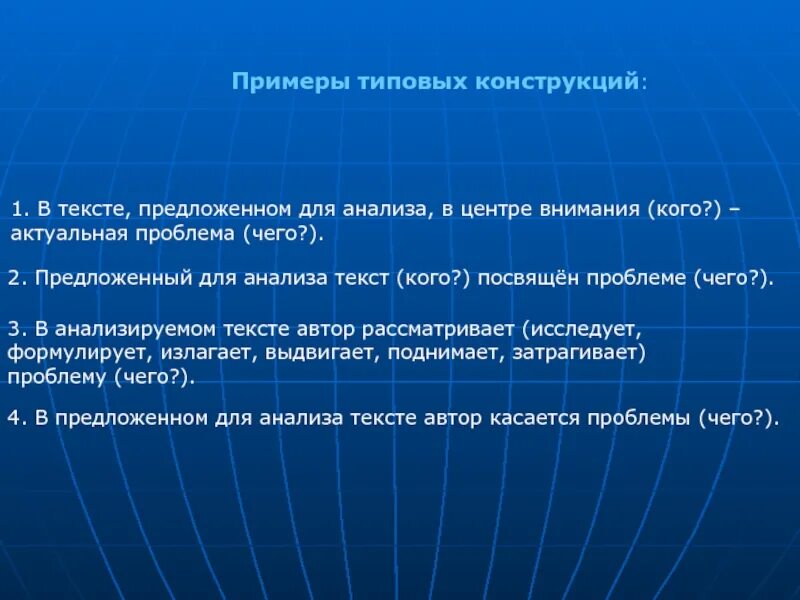 Примеры типовых конструкций:

1. В тексте, предложенном для анализа, в центре внимания (кого?) – актуальная проблема (чего?).

2. Предложенный для анализа текст (кого?) посвящён проблеме (чего?).

3. В анализируемом тексте автор рассматривает (исследует, формулирует, излагает, выдвигает, поднимает, затрагивает) проблему (чего?).

4. В предложенном для анализа тексте автор касается проблемы (чего?).